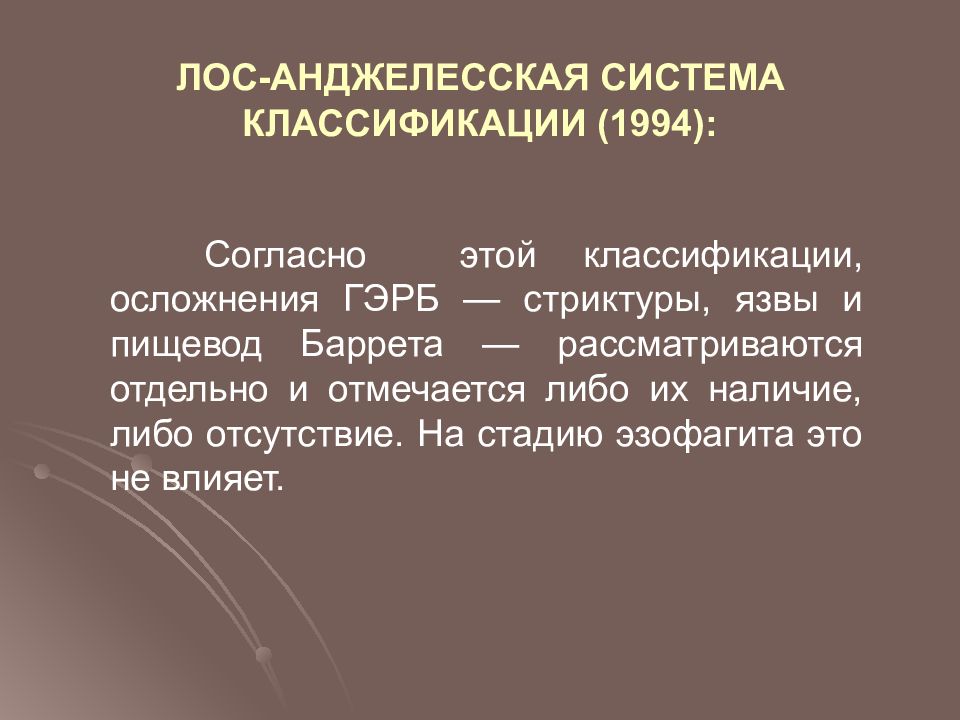 ЛОС-АНДЖЕЛЕССКАЯ СИСТЕМА КЛАССИФИКАЦИИ (1994):

Согласно этой классификации, осложнения ГЭРБ — стриктуры, язвы и пищевод Баррета — рассматриваются отдельно и отмечается либо их наличие, либо отсутствие. На стадию эзофагита это не влияет.